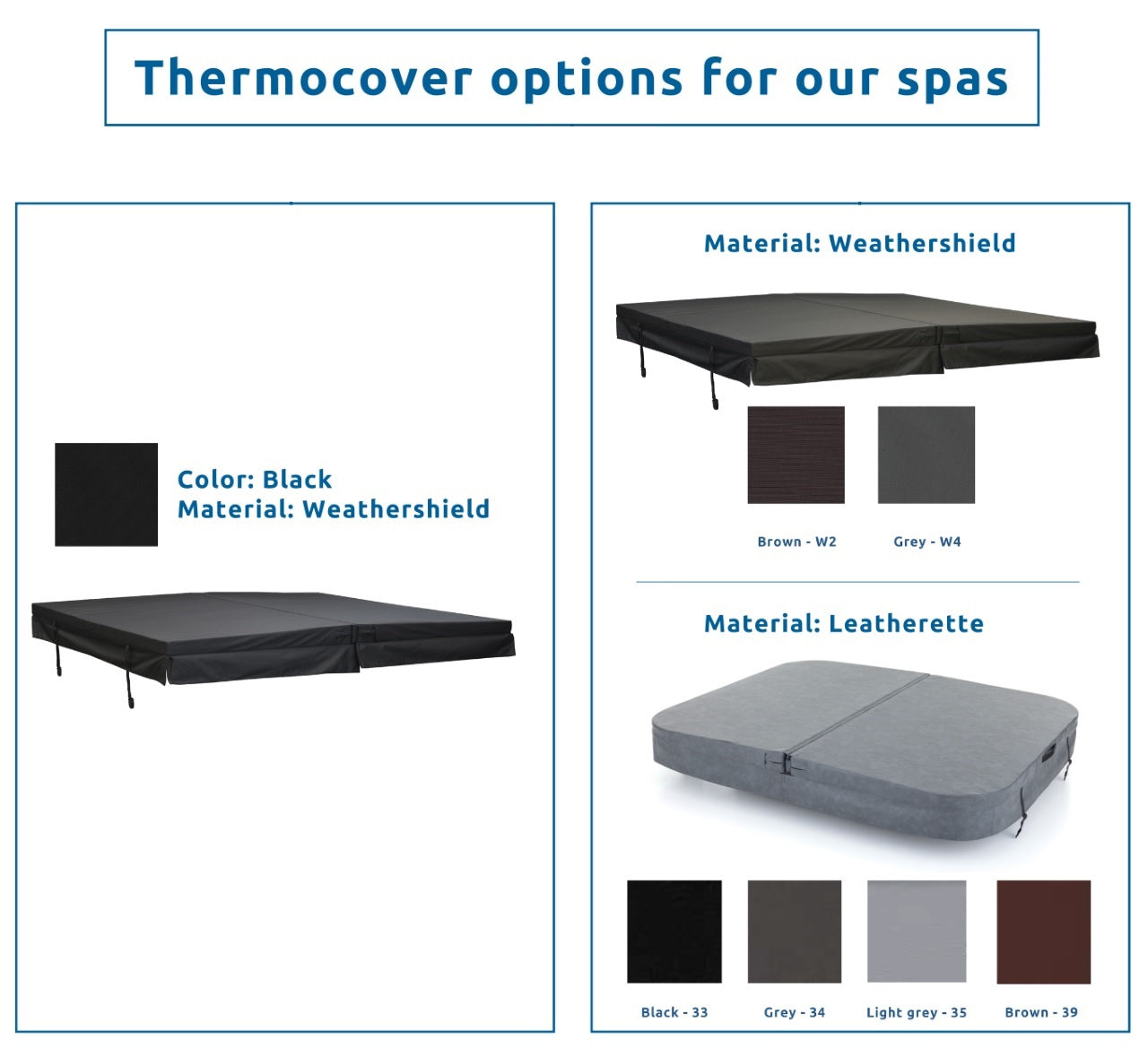 Thermocover options for our spas

Color: Black
Material: Weathershield

Material: Weathershield

Brown - W2

Grey - W4

Material: Leatherette

Black - 33

Grey - 34

Light grey - 35

Brown - 39